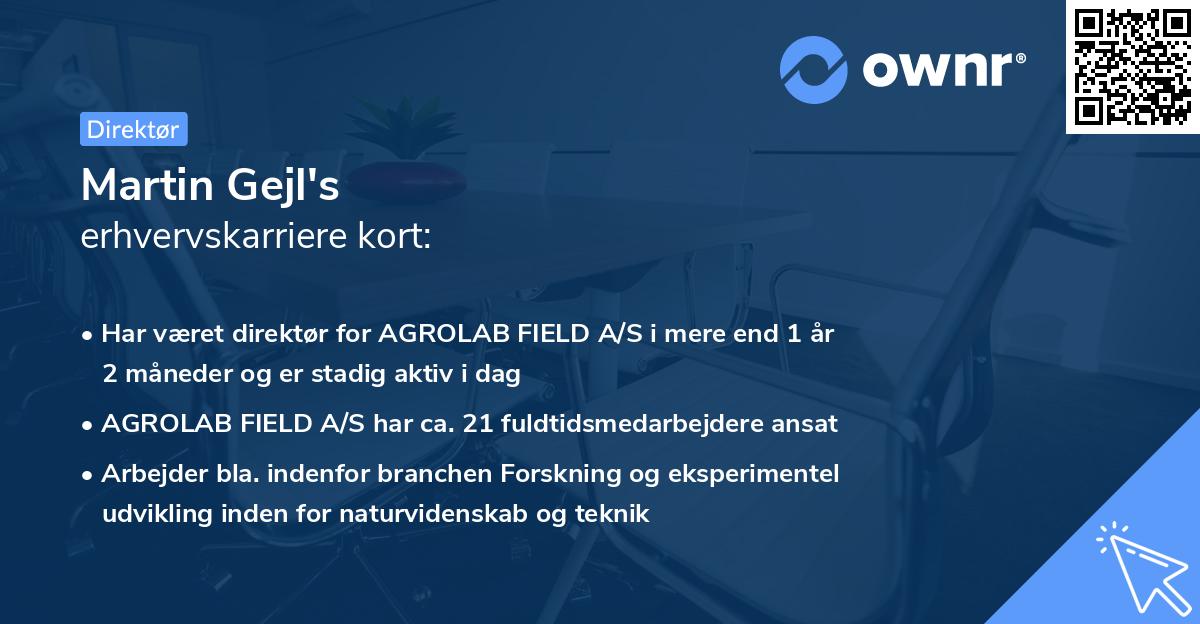 ownr®

Direktør

Martin Gejl's
erhvervskarriere kort:

• Har været direktør for AGROLAB FIELD A/S i mere end 1 år 2 måneder og er stadig aktiv i dag
• AGROLAB FIELD A/S har ca. 21 fuldtidsmedarbejdere ansat
• Arbejder bla. indenfor branchen Forskning og eksperimentel udvikling inden for naturvidenskab og teknik